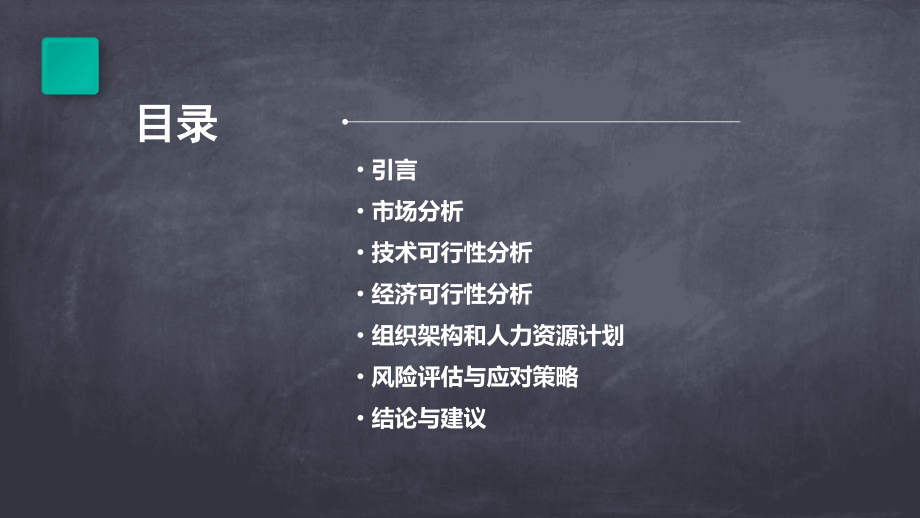 目录

• 引言
• 市场分析
• 技术可行性分析
• 经济可行性分析
• 组织架构和人力资源计划
• 风险评估与应对策略
• 结论与建议